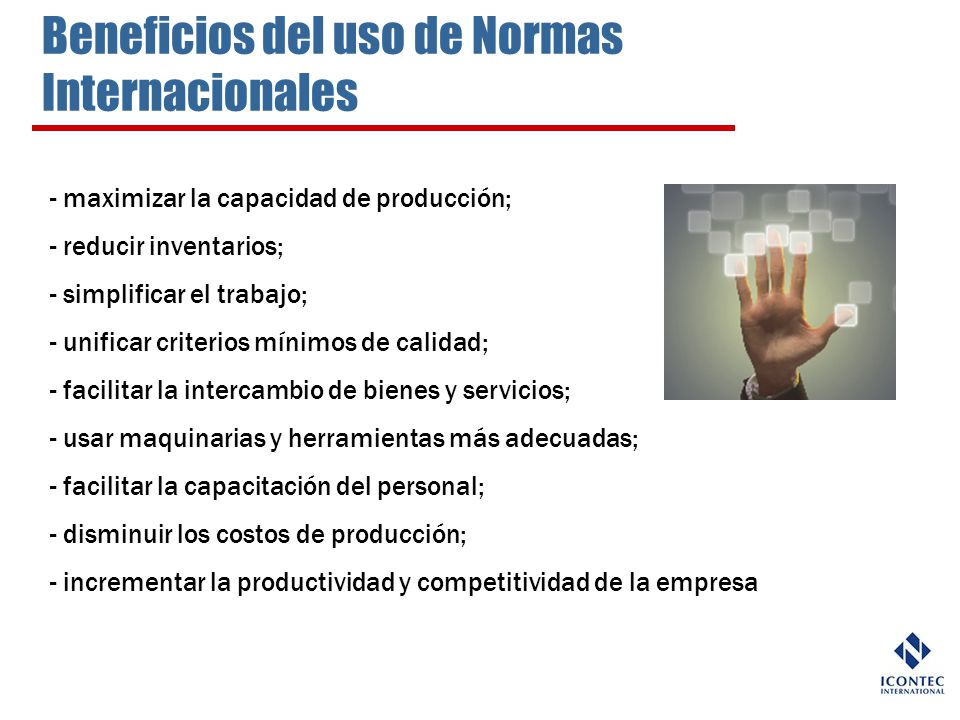 Beneficios del uso de Normas Internacionales

- maximizar la capacidad de producción;
- reducir inventarios;
- simplificar el trabajo;
- unificar criterios mínimos de calidad;
- facilitar la intercambio de bienes y servicios;
- usar maquinarias y herramientas más adecuadas;
- facilitar la capacitación del personal;
- disminuir los costos de producción;
- incrementar la productividad y competitividad de la empresa

ICONTEC INTERNATIONAL